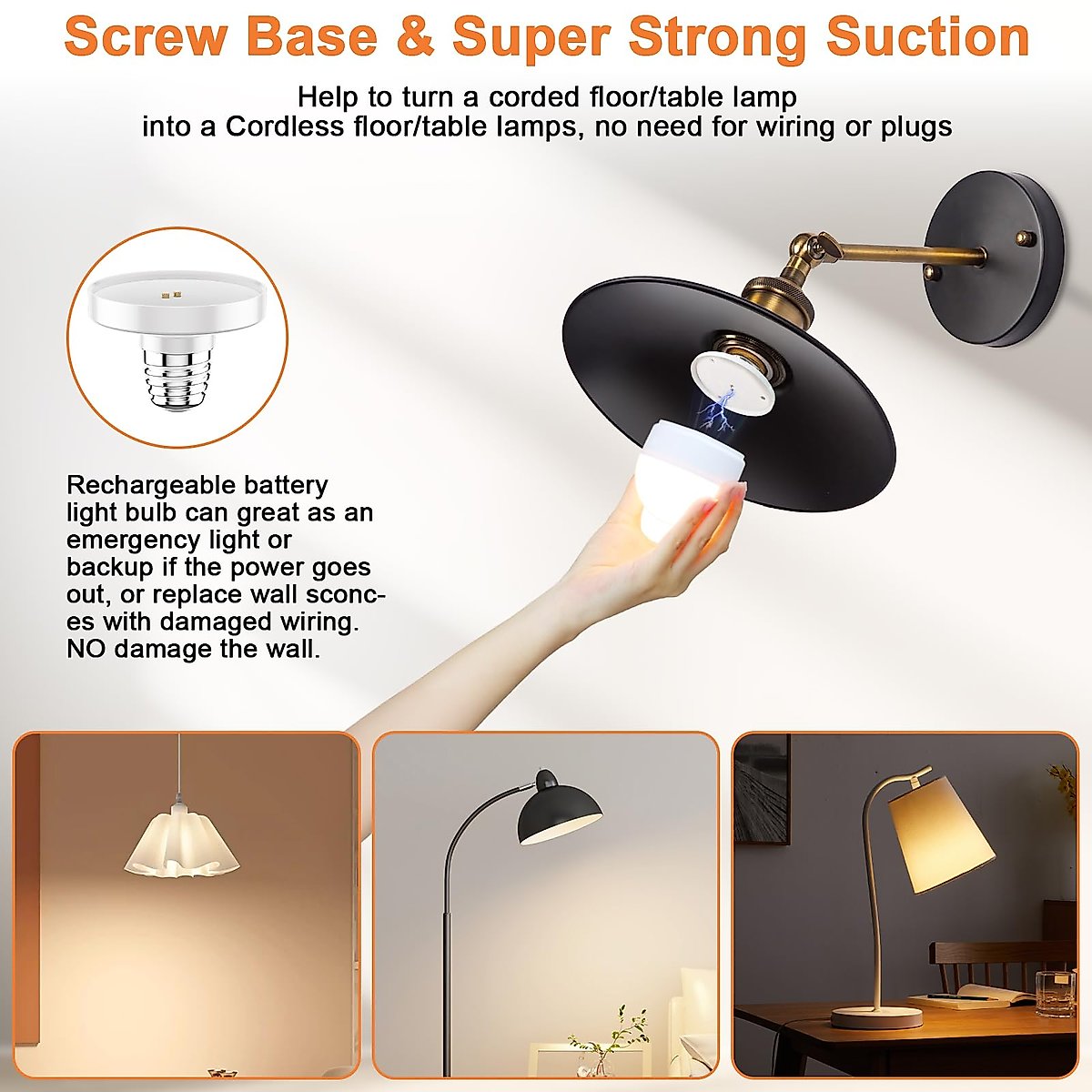 Screw Base & Super Strong Suction

Help to turn a corded floor/table lamp into a Cordless floor/table lamps, no need for wiring or plugs

Rechargeable battery light bulb can great as an emergency light or backup if the power goes out, or replace wall sconces with damaged wiring. NO damage the wall.